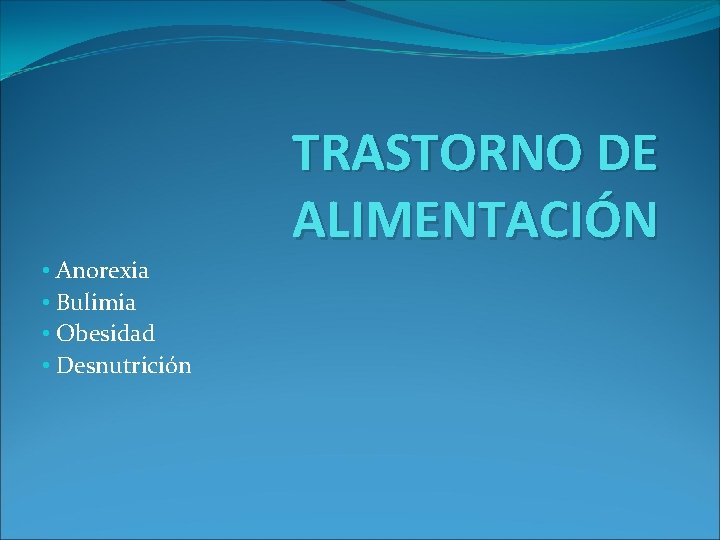 TRASTORNO DE ALIMENTACIÓN

• Anorexia
• Bulimia
• Obesidad
• Desnutrición